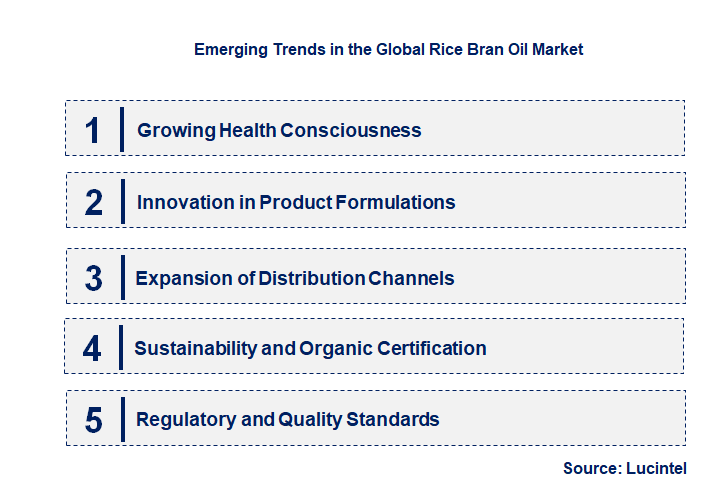 Emerging Trends in the Global Rice Bran Oil Market

1 Growing Health Consciousness

2 Innovation in Product Formulations

3 Expansion of Distribution Channels

4 Sustainability and Organic Certification

5 Regulatory and Quality Standards

Source: Lucintel